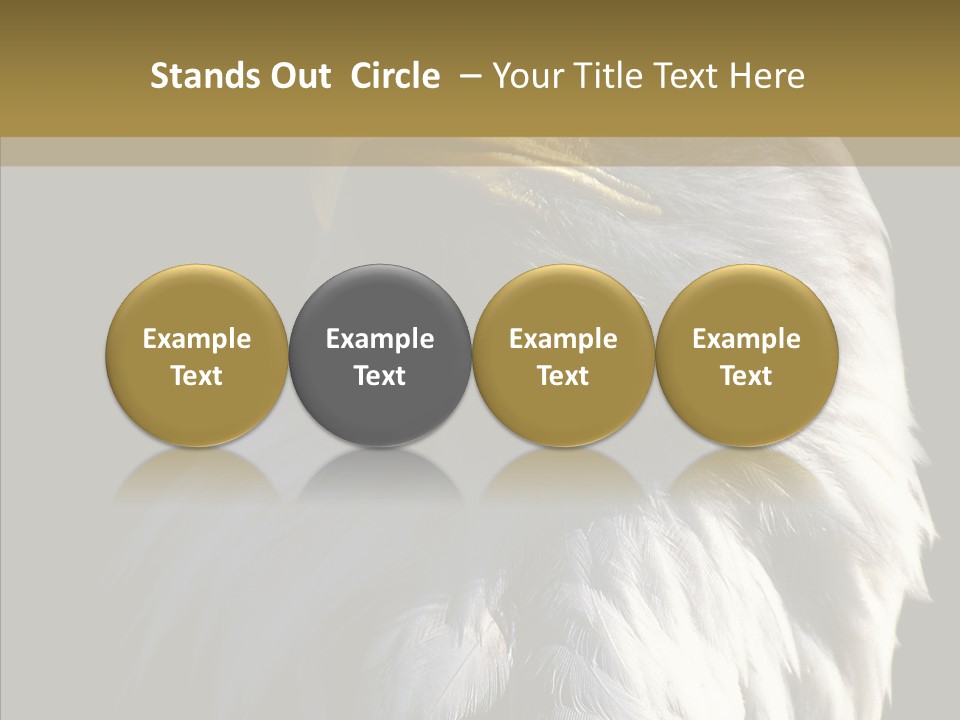 Stands Out Circle – Your Title Text Here

Example Text

Example Text

Example Text

Example Text